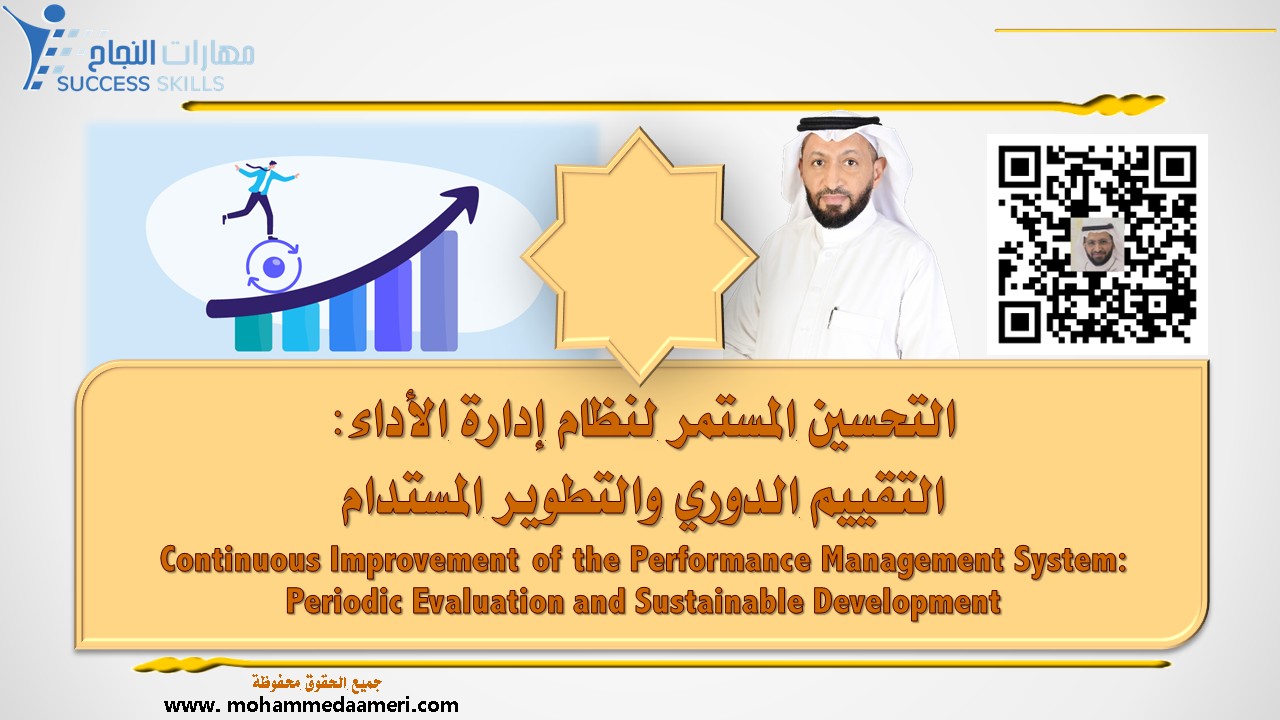 مهارات النجاح
SUCCESS SKILLS

التحسين المستمر لنظام إدارة الأداء:
التقييم الدوري والتطوير المستدام
Continuous Improvement of the Performance Management System:
Periodic Evaluation and Sustainable Development

جميع الحقوق محفوظة
www. mohammedaameri.com